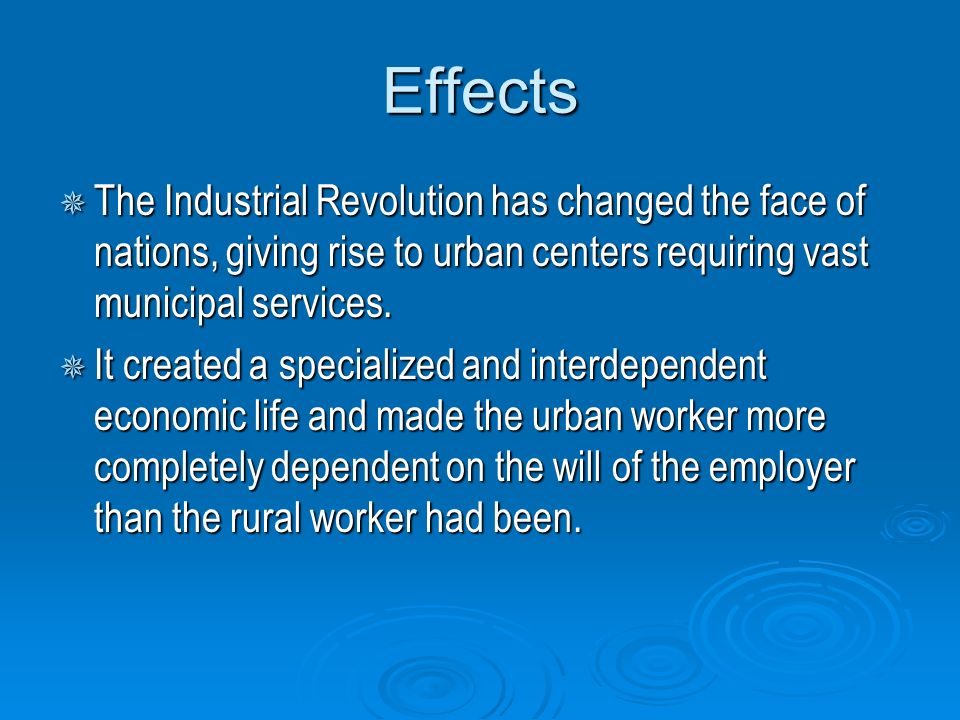 Effects

The Industrial Revolution has changed the face of nations, giving rise to urban centers requiring vast municipal services.

It created a specialized and interdependent economic life and made the urban worker more completely dependent on the will of the employer than the rural worker had been.